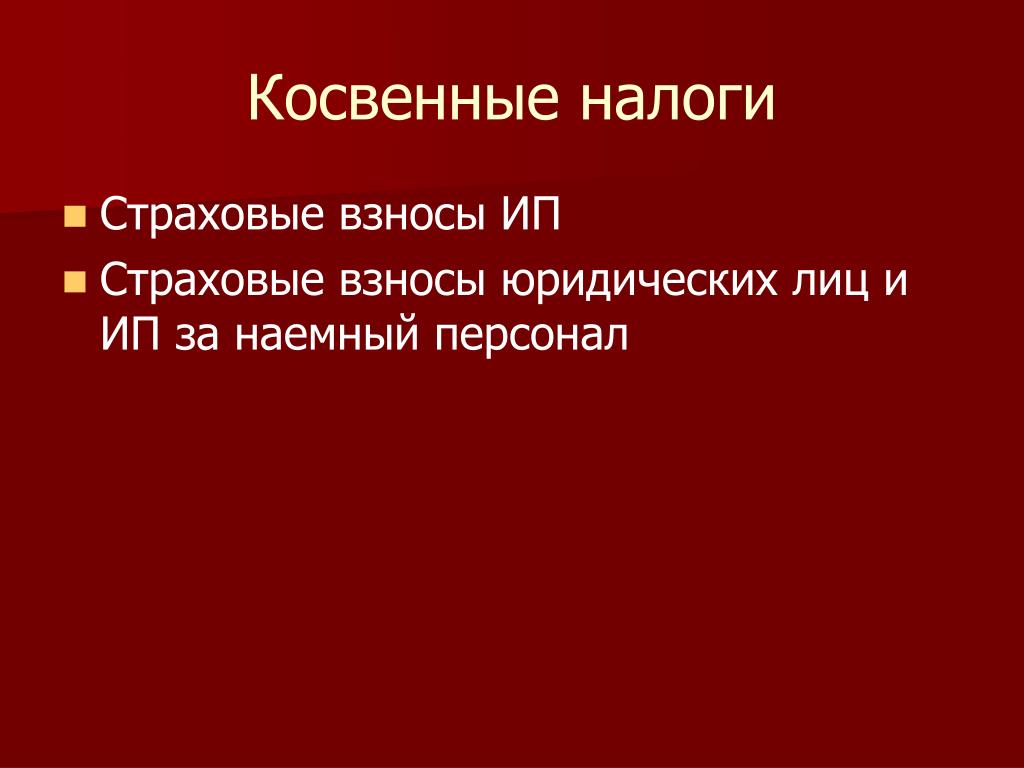 Косвенные налоги

- Страховые взносы ИП
- Страховые взносы юридических лиц и ИП за наемный персонал